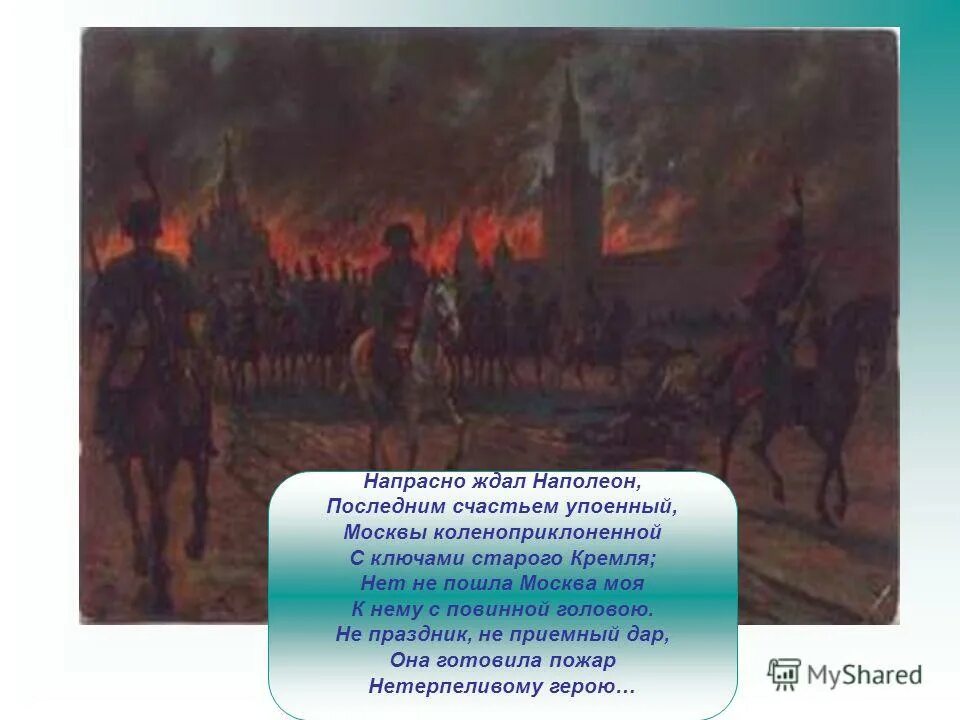 Напрасно ждал Наполеон,
Последним счастьем упоенный,
Москвы коленоприклоненной
С ключами старого Кремля;
Нет не пошла Москва моя
К нему с повинной головою.
Не праздник, не приемный дар,
Она готовила пожар
Нетерпеливому герою…

MyShared